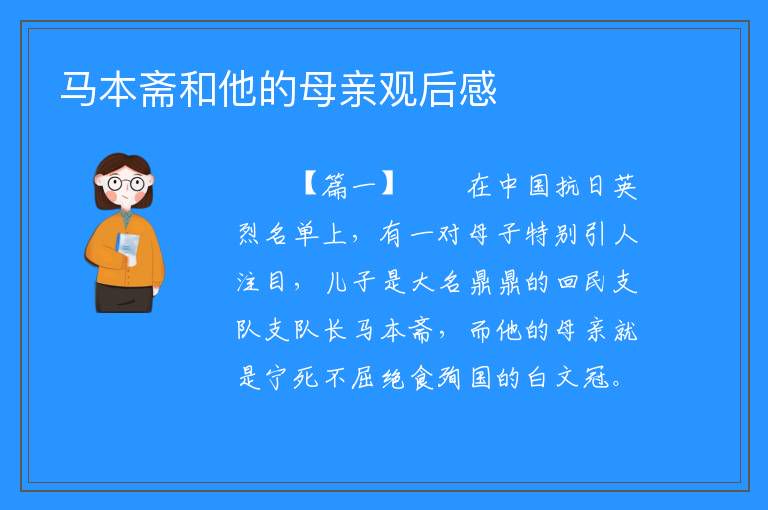 马本斋和他的母亲观后感

【篇一】 在中国抗日英烈名单上，有一对母子特别引人注目，儿子是大名鼎鼎的回民支队支队长马本斋，而他的母亲就是宁死不屈绝食殉国的白文冠。